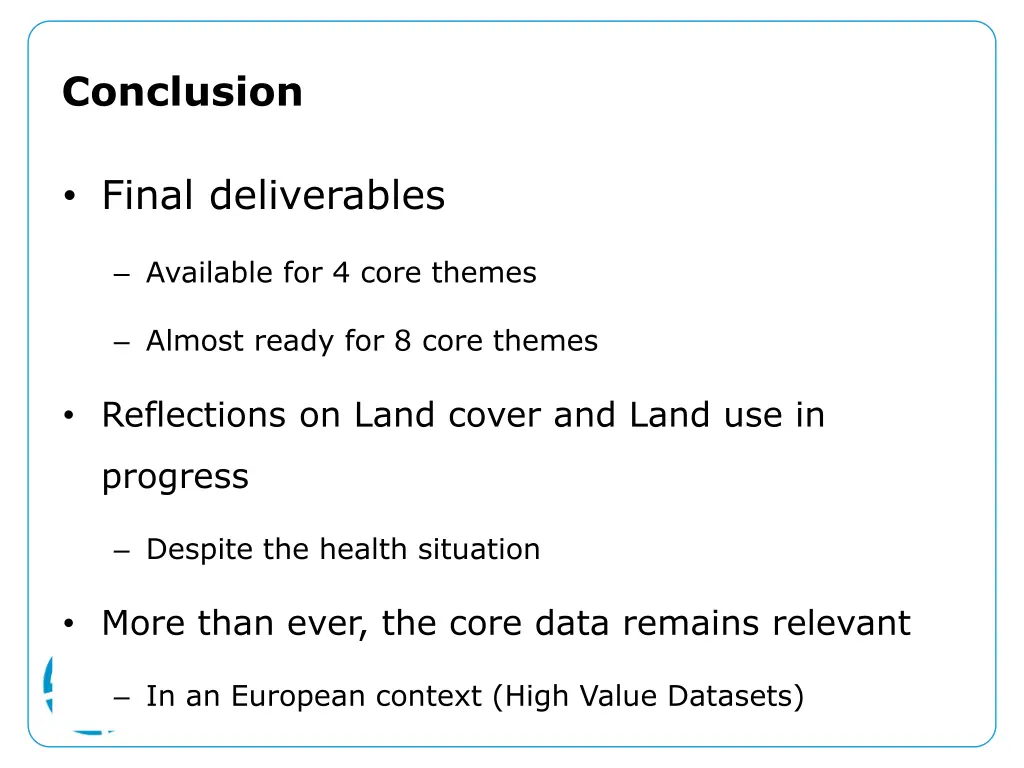 Conclusion

• Final deliverables

– Available for 4 core themes

– Almost ready for 8 core themes

• Reflections on Land cover and Land use in progress

– Despite the health situation

• More than ever, the core data remains relevant

– In an European context (High Value Datasets)